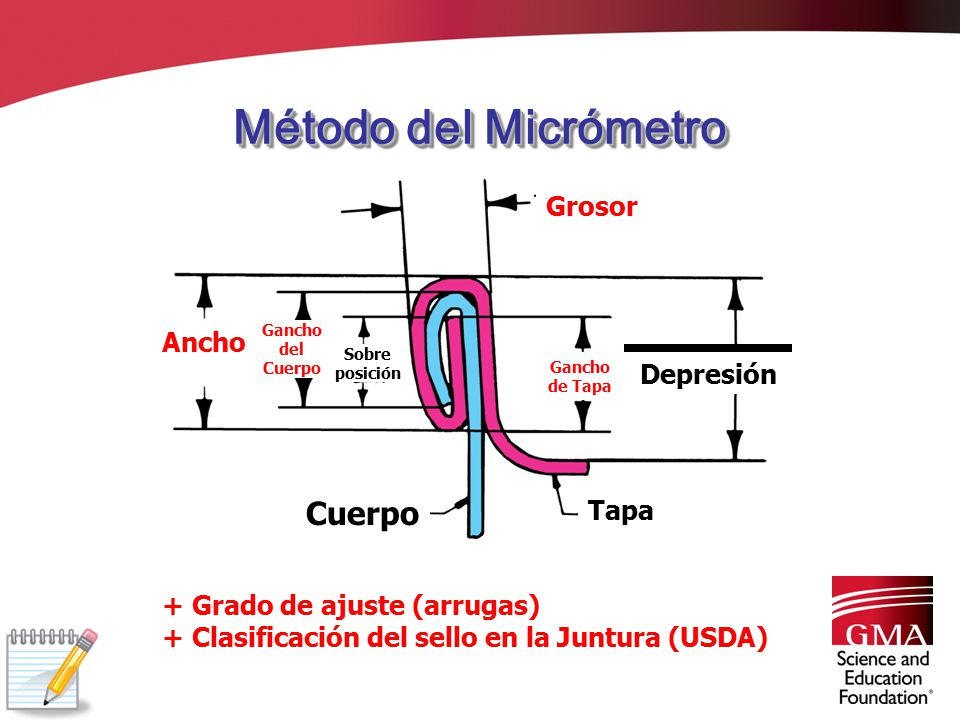 Método del Micrómetro

Grosor

Ancho

Gancho del Cuerpo

Sobre posición

Gancho de Tapa

Depresión

Cuerpo

Tapa

+ Grado de ajuste (arrugas)
+ Clasificación del sello en la Juntura (USDA)

GMA
Science and Education Foundation®